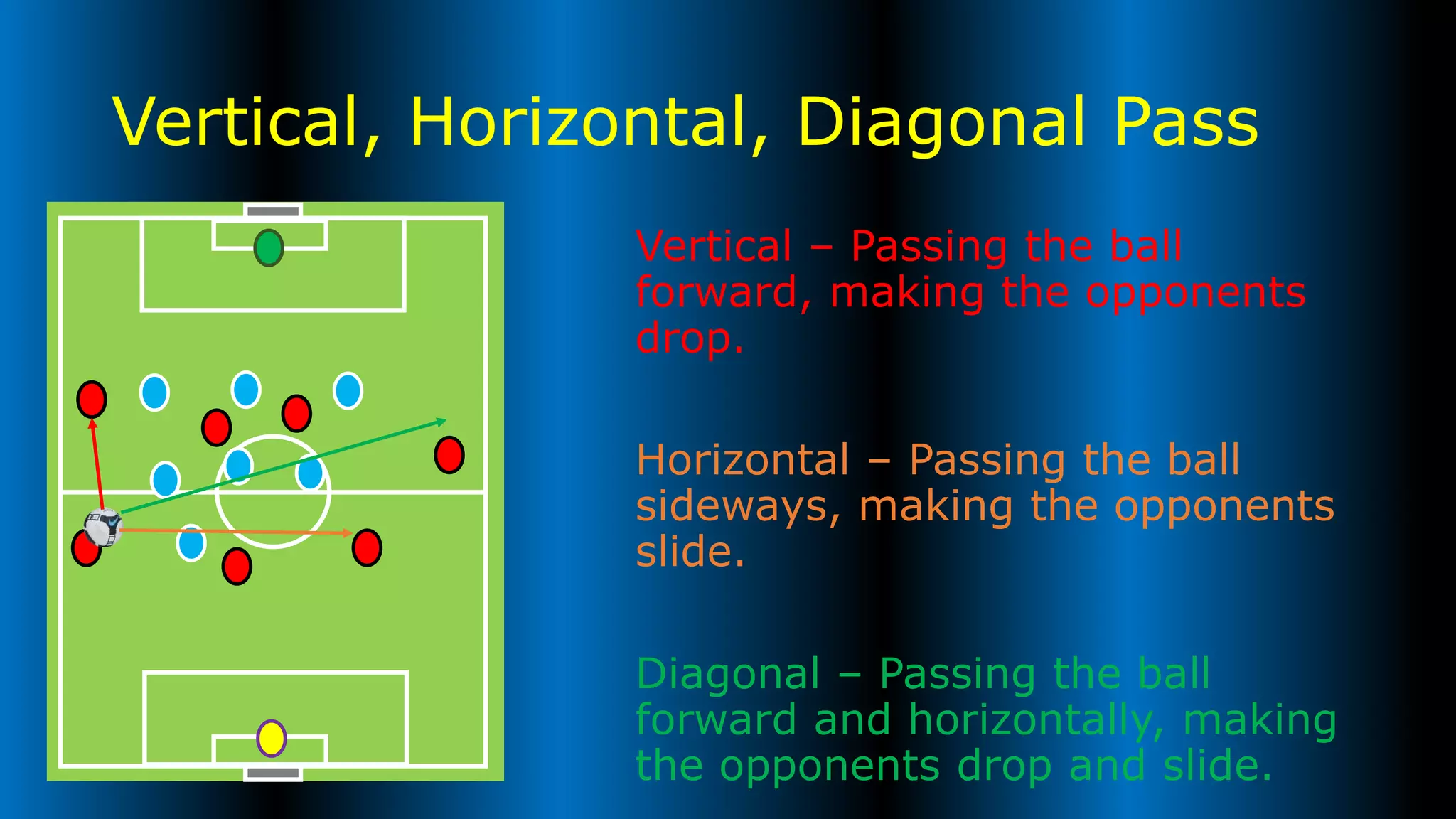 Vertical, Horizontal, Diagonal Pass

Vertical – Passing the ball forward, making the opponents drop.

Horizontal – Passing the ball sideways, making the opponents slide.

Diagonal – Passing the ball forward and horizontally, making the opponents drop and slide.